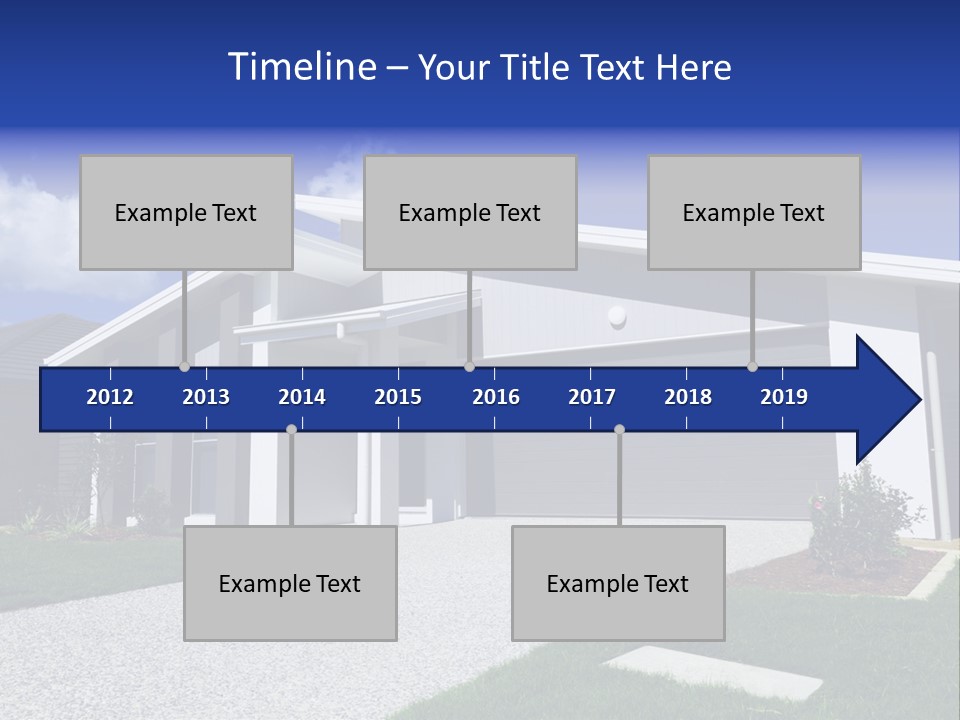 Timeline – Your Title Text Here

Example Text

Example Text

Example Text

2012 2013 2014 2015 2016 2017 2018 2019

Example Text

Example Text